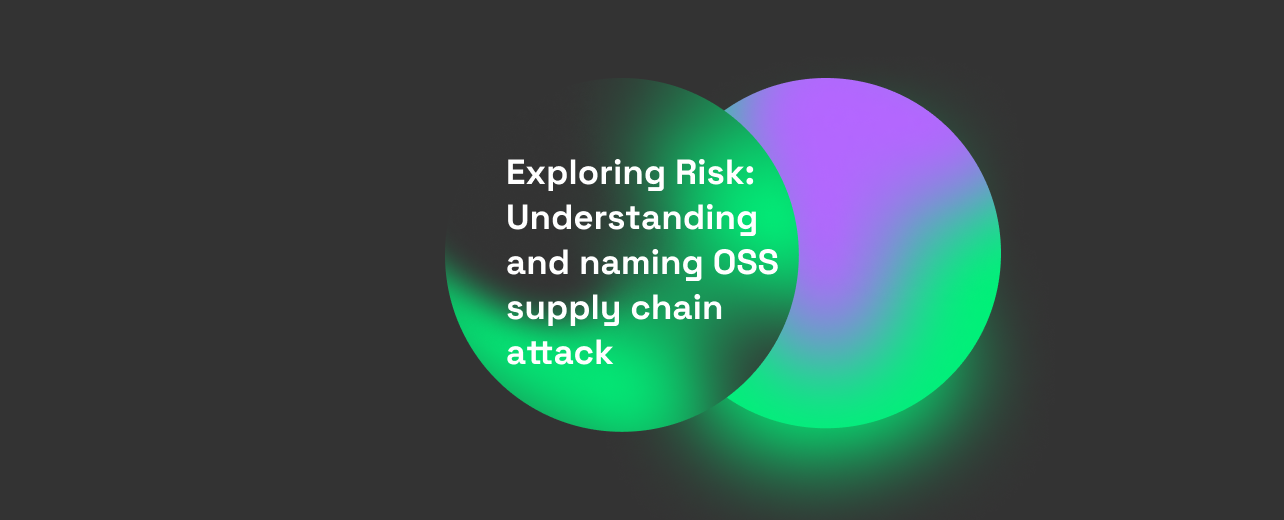 Exploring Risk: Understanding and naming OSS supply chain attack